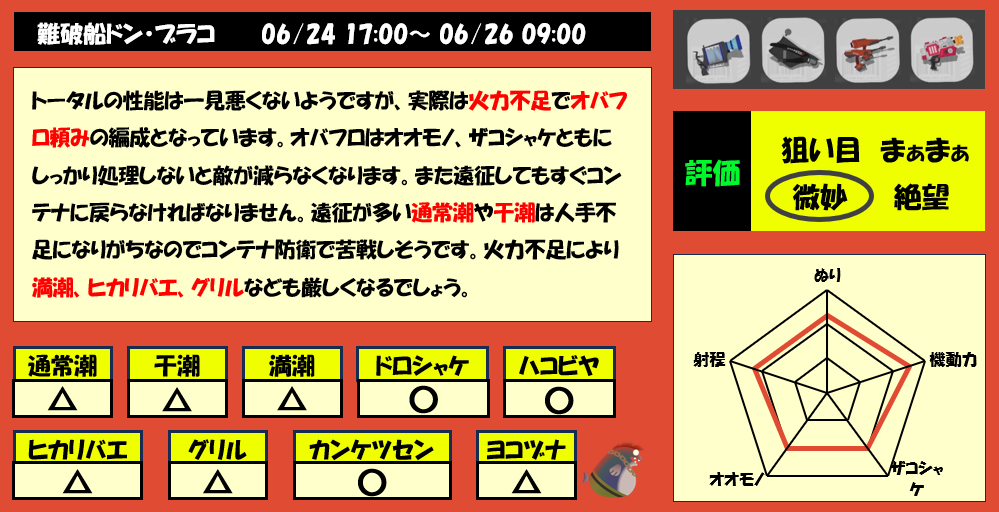 難破船ドン・ブラコ　06/24 17:00～ 06/26 09:00

トータルの性能は一見悪くないようですが、実際は火力不足でオバフロ頼みの編成となっています。オバフロはオオモノ、ザコシャケともにしっかり処理しないと敵が減らなくなります。また遠征してもすぐコンテナに戻らなければなりません。遠征が多い通常潮や干潮は人手不足になりがちなのでコンテナ防衛で苦戦しそうです。火力不足により満潮、ヒカリバエ、グリルなども厳しくなるでしょう。

評価
狙い目　まぁまぁ
微妙　絶望

ぬり
機動力
ザコシャケ
オオモノ
射程

| 通常潮 | 干潮 | 満潮 | ドロシャケ | ハコビヤ |
|---|---|---|---|---|
| △ | △ | △ | ○ | ○ |

| ヒカリバエ | グリル | カンケツセン | ヨコヅナ |
|---|---|---|---|
| △ | △ | ○ | △ |